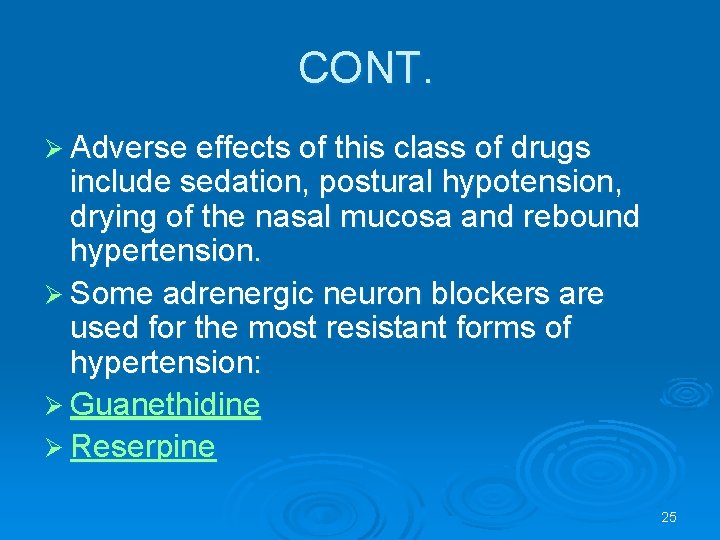 CONT.

➢ Adverse effects of this class of drugs include sedation, postural hypotension, drying of the nasal mucosa and rebound hypertension.

➢ Some adrenergic neuron blockers are used for the most resistant forms of hypertension:

➢ Guanethidine

➢ Reserpine

25